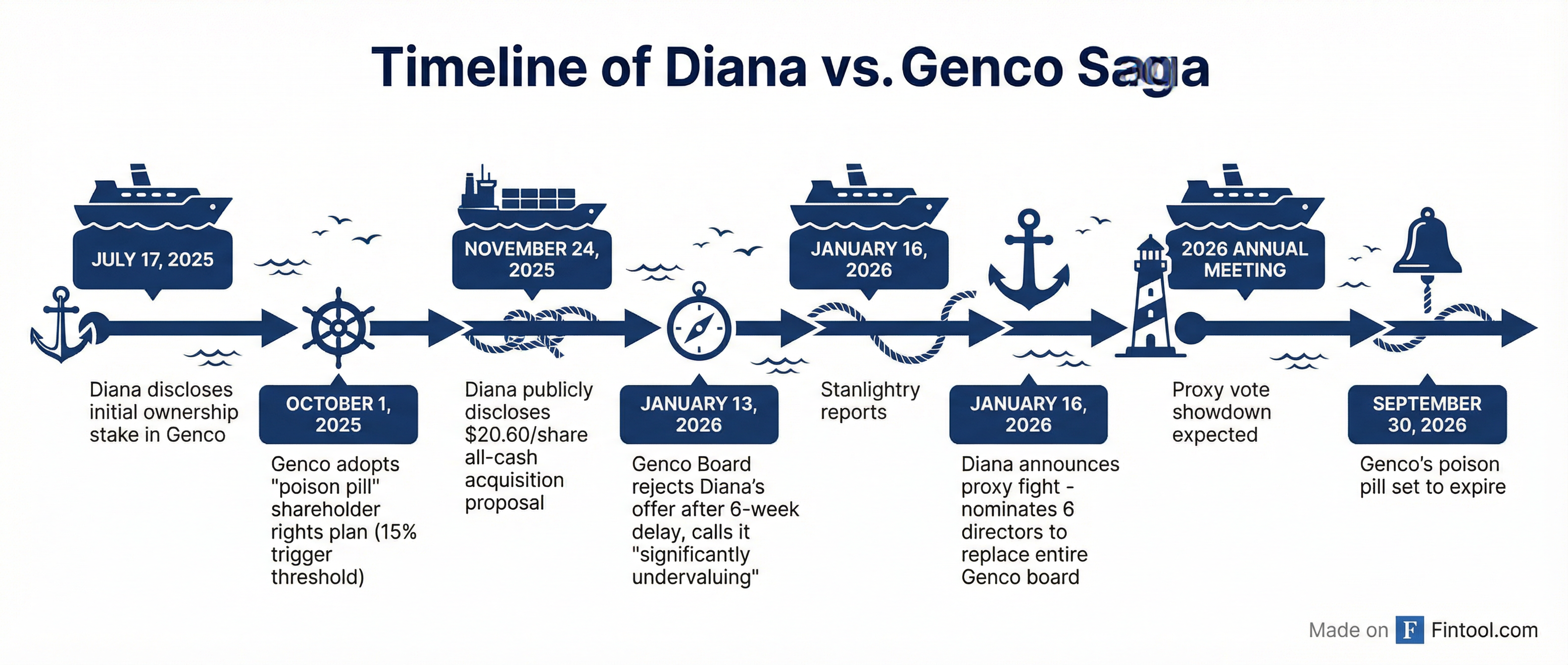 Timeline of Diana vs. Genco Saga

JULY 17, 2025

Diana discloses initial ownership stake in Genco

OCTOBER 1, 2025

Genco adopts "poison pill" shareholder rights plan (15% trigger threshold)

NOVEMBER 24, 2025

Diana publicly discloses $20.60/share all-cash acquisition proposal

JANUARY 13, 2026

Genco Board rejects Diana's offer after 6-week delay, calls it "significantly undervaluing"

JANUARY 16, 2026

Stanlightry reports

JANUARY 16, 2026

Diana announces proxy fight - nominates 6 directors to replace entire Genco board

2026 ANNUAL MEETING

Proxy vote showdown expected

SEPTEMBER 30, 2026

Genco's poison pill set to expire

Made on F Fintool.com